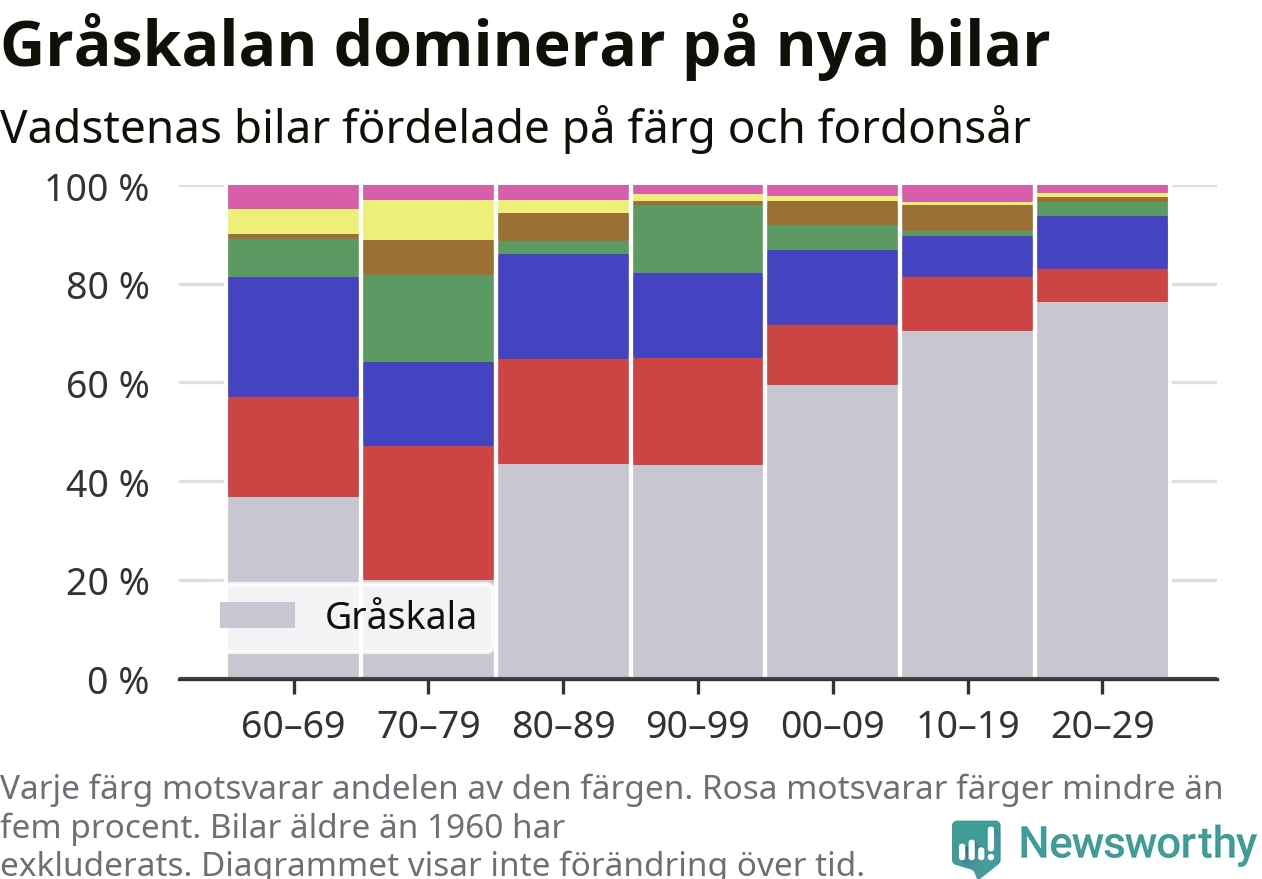 Gråskalan dominerar på nya bilar

Vadstenas bilar fördelade på färg och fordonsår

100 %
80 %
60 %
40 %
20 %
0 %

Gråskala

60–69 70–79 80–89 90–99 00–09 10–19 20–29

Varje färg motsvarar andelen av den färgen. Rosa motsvarar färger mindre än fem procent. Bilar äldre än 1960 har exkluderats. Diagrammet visar inte förändring över tid.

Newsworthy